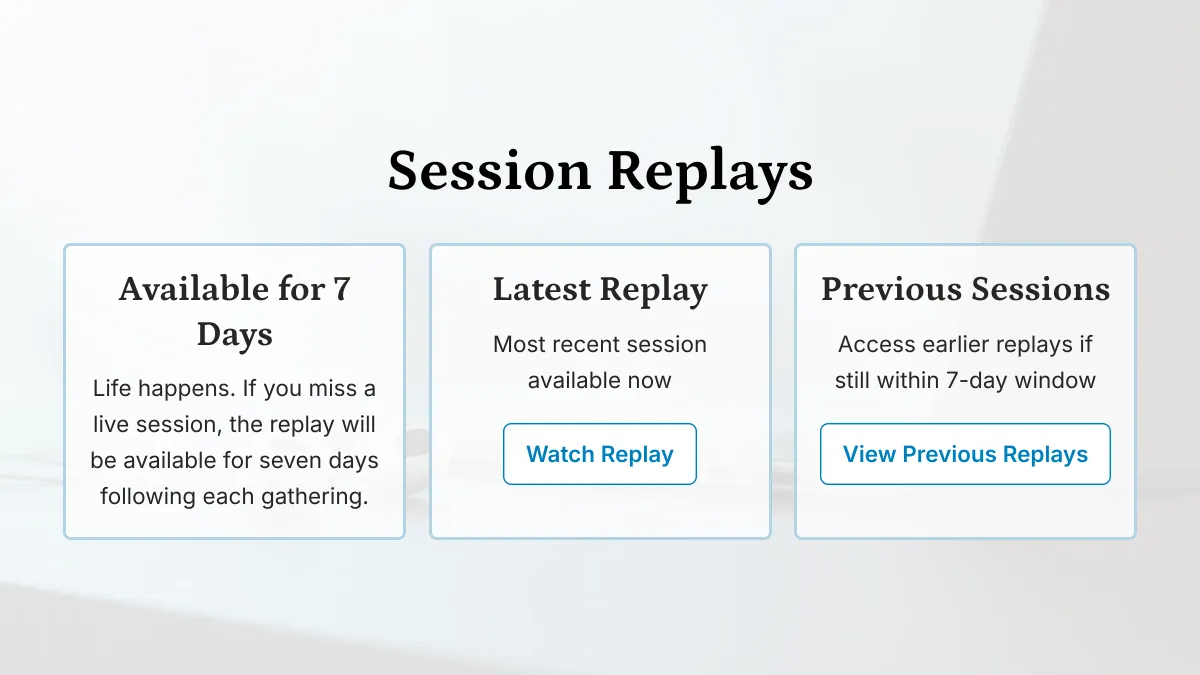 Session Replays

Available for 7 Days

Life happens. If you miss a live session, the replay will be available for seven days following each gathering.

Latest Replay

Most recent session available now

Watch Replay

Previous Sessions

Access earlier replays if still within 7-day window

View Previous Replays